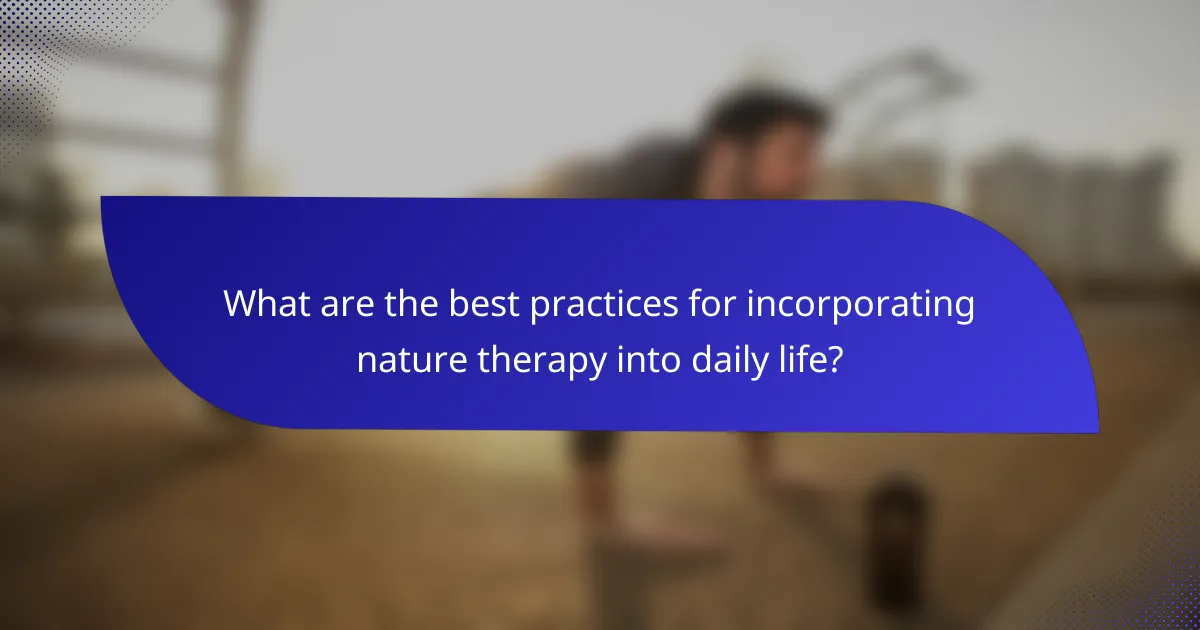 What are the best practices for incorporating nature therapy into daily life?